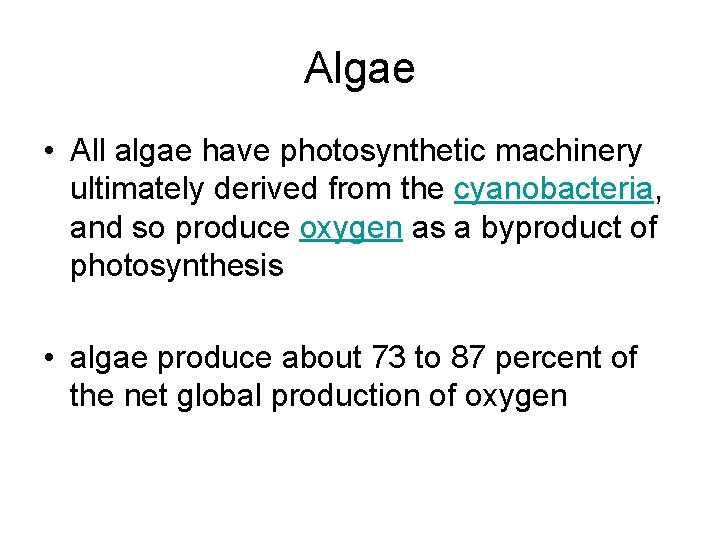 Algae

• All algae have photosynthetic machinery ultimately derived from the cyanobacteria, and so produce oxygen as a byproduct of photosynthesis

• algae produce about 73 to 87 percent of the net global production of oxygen